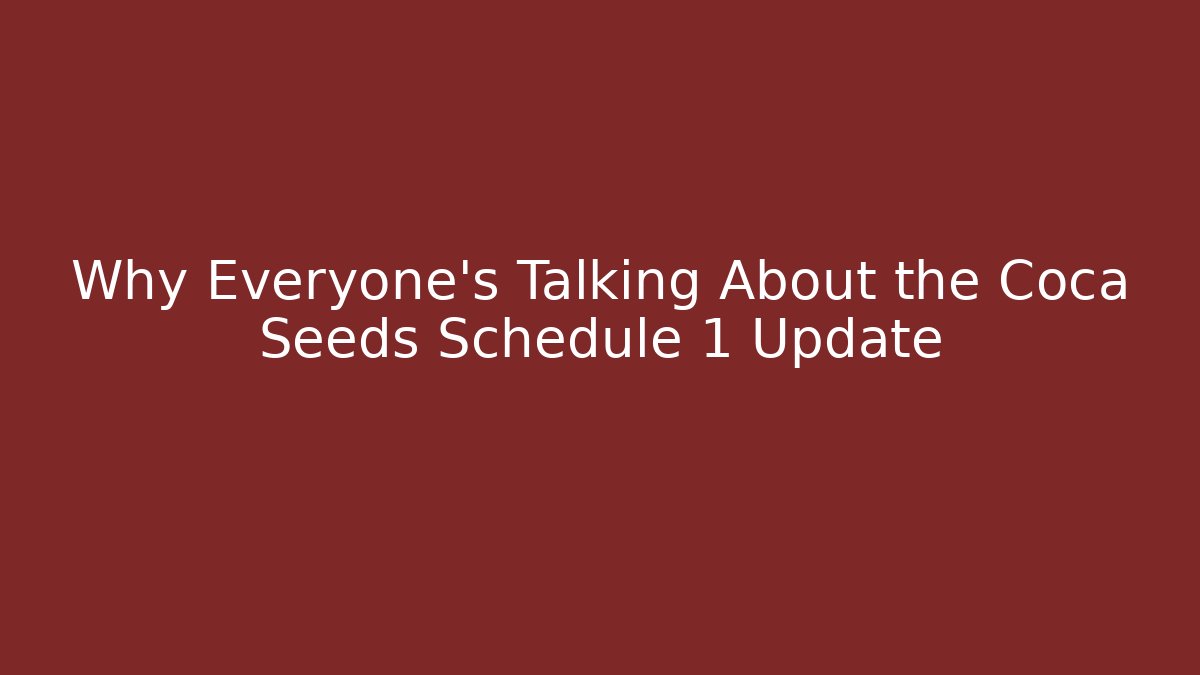 Why Everyone's Talking About the Coca Seeds Schedule 1 Update